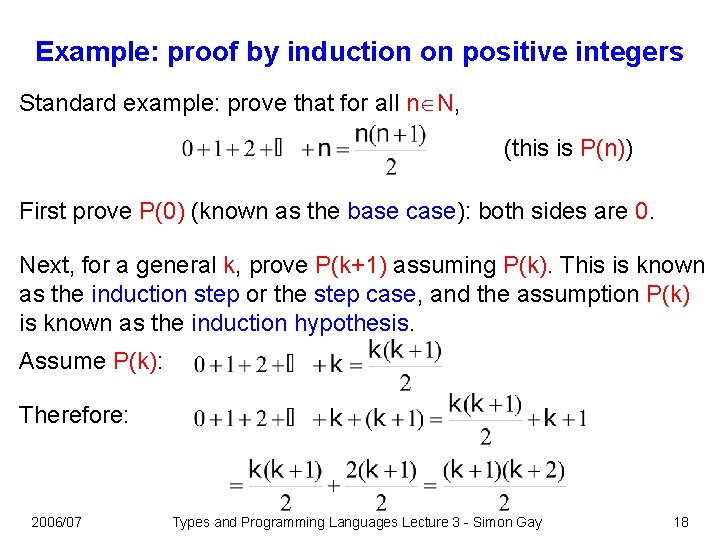 Example: proof by induction on positive integers

Standard example: prove that for all $n \in N$,

$0+1+2+\square+n=\frac{n(n+1)}{2}$ (this is P(n))

First prove P(0) (known as the base case): both sides are 0.

Next, for a general k, prove P(k+1) assuming P(k). This is known as the induction step or the step case, and the assumption P(k) is known as the induction hypothesis.

Assume P(k): $0+1+2+\square+k=\frac{k(k+1)}{2}$

Therefore: $0+1+2+\square+k+(k+1)=\frac{k(k+1)}{2}+k+1$

$=\frac{k(k+1)}{2}+\frac{2(k+1)}{2}=\frac{(k+1)(k+2)}{2}$

2006/07 Types and Programming Languages Lecture 3 - Simon Gay 18